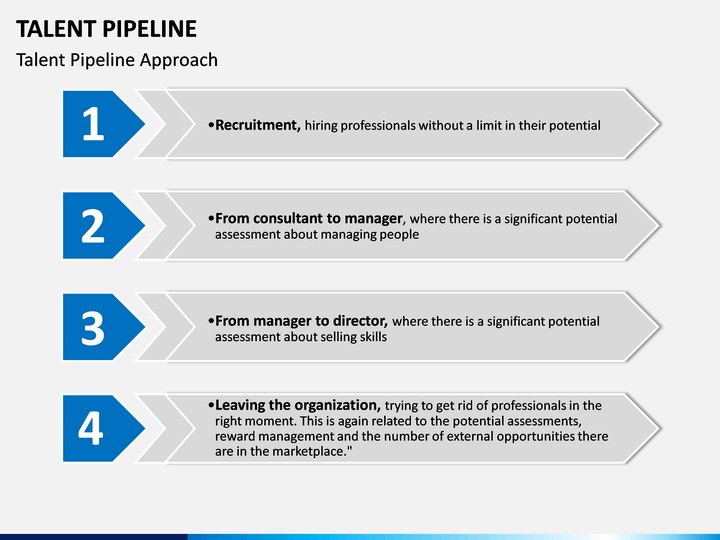 TALENT PIPELINE

Talent Pipeline Approach

1

•Recruitment, hiring professionals without a limit in their potential

2

•From consultant to manager, where there is a significant potential assessment about managing people

3

•From manager to director, where there is a significant potential assessment about selling skills

4

•Leaving the organization, trying to get rid of professionals in the right moment. This is again related to the potential assessments, reward management and the number of external opportunities there are in the marketplace."